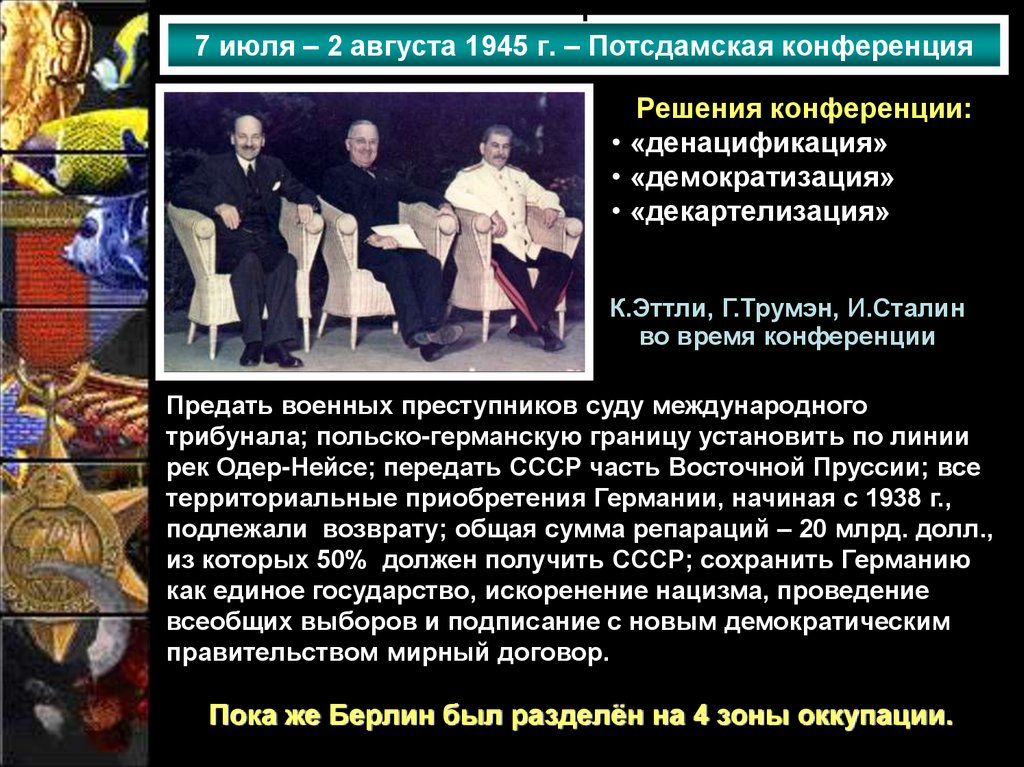 7 июля – 2 августа 1945 г. – Потсдамская конференция

Решения конференции:
• «денацификация»
• «демократизация»
• «декартелизация»

К.Эттли, Г.Трумэн, И.Сталин во время конференции

Предать военных преступников суду международного трибунала; польско-германскую границу установить по линии рек Одер-Нейсе; передать СССР часть Восточной Пруссии; все территориальные приобретения Германии, начиная с 1938 г., подлежали возврату; общая сумма репараций – 20 млрд. долл., из которых 50% должен получить СССР; сохранить Германию как единое государство, искоренение нацизма, проведение всеобщих выборов и подписание с новым демократическим правительством мирный договор.

Пока же Берлин был разделён на 4 зоны оккупации.